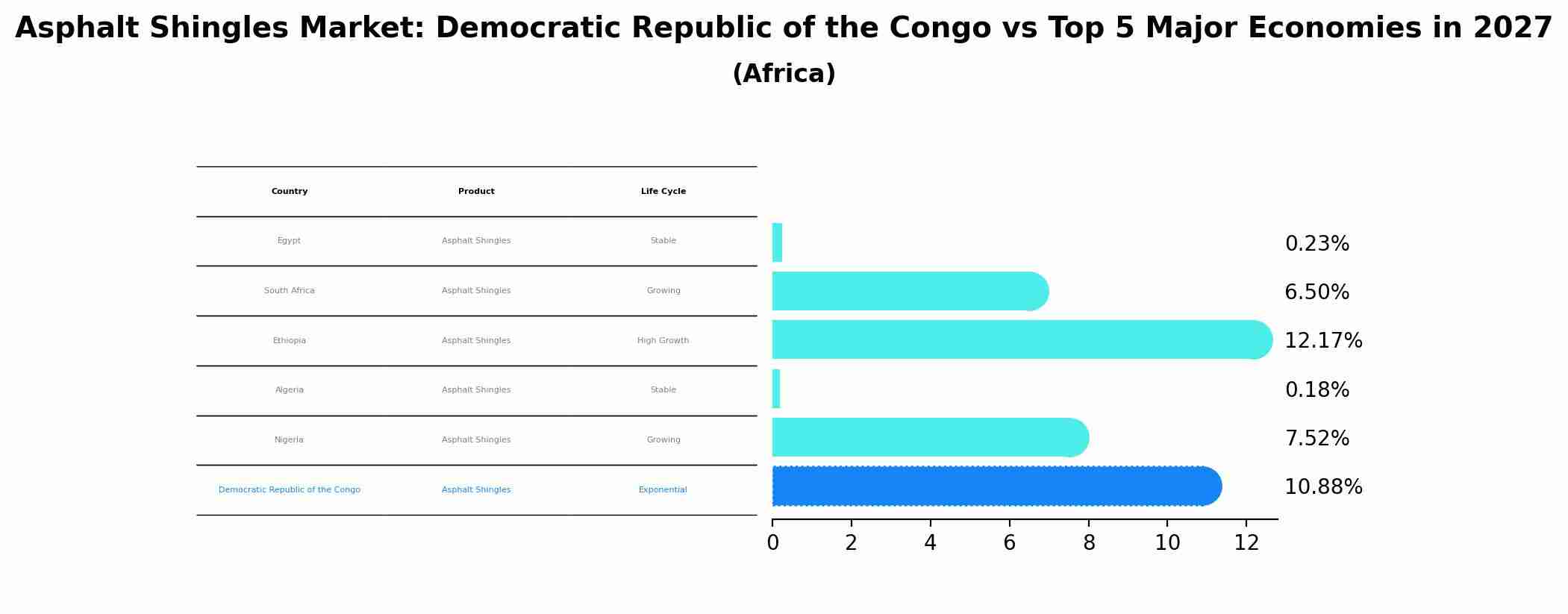 Asphalt Shingles Market: Democratic Republic of the Congo vs Top 5 Major Economies in 2027
(Africa)

| Country | Product | Life Cycle |
|---|---|---|
| Egypt | Asphalt Shingles | Stable |
| South Africa | Asphalt Shingles | Growing |
| Ethiopia | Asphalt Shingles | High Growth |
| Algeria | Asphalt Shingles | Stable |
| Nigeria | Asphalt Shingles | Growing |
| Democratic Republic of the Congo | Asphalt Shingles | Exponential |

0.23%
6.50%
12.17%
0.18%
7.52%
10.88%

0 2 4 6 8 10 12